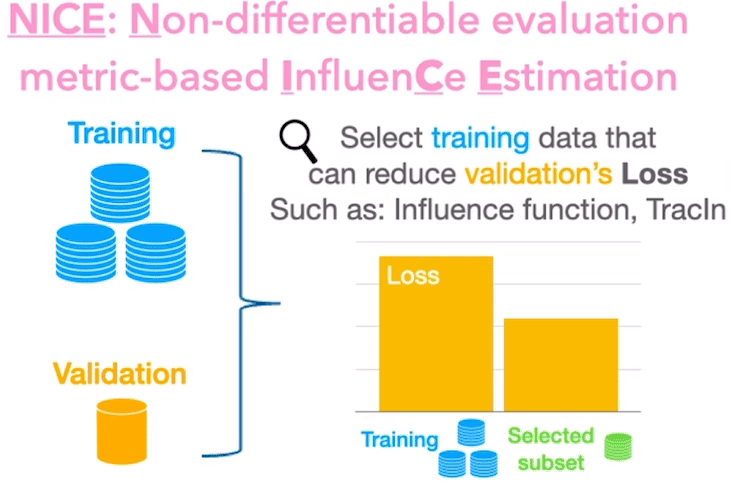 NICE: Non-differentiable evaluation metric-based InfluenCe Estimation

Training

Validation

Select training data that can reduce validation's Loss
Such as: Influence function, TracIn

Loss

Training

Selected subset